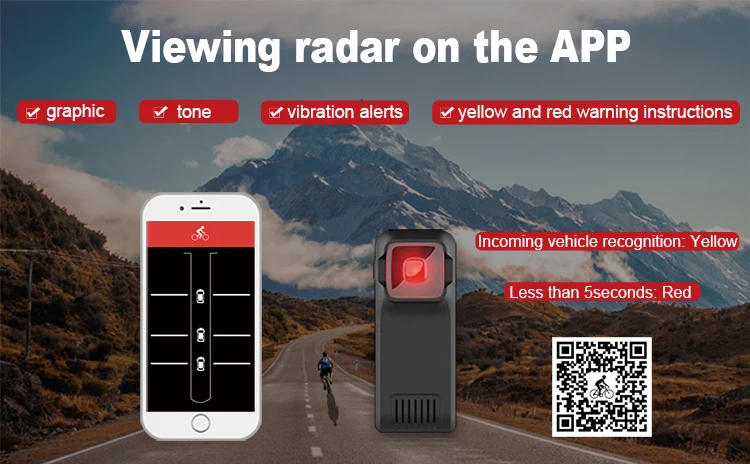 Viewing radar on the APP

graphic
tone
vibration alerts
yellow and red warning instructions

Incoming vehicle recognition: Yellow

Less than 5seconds: Red